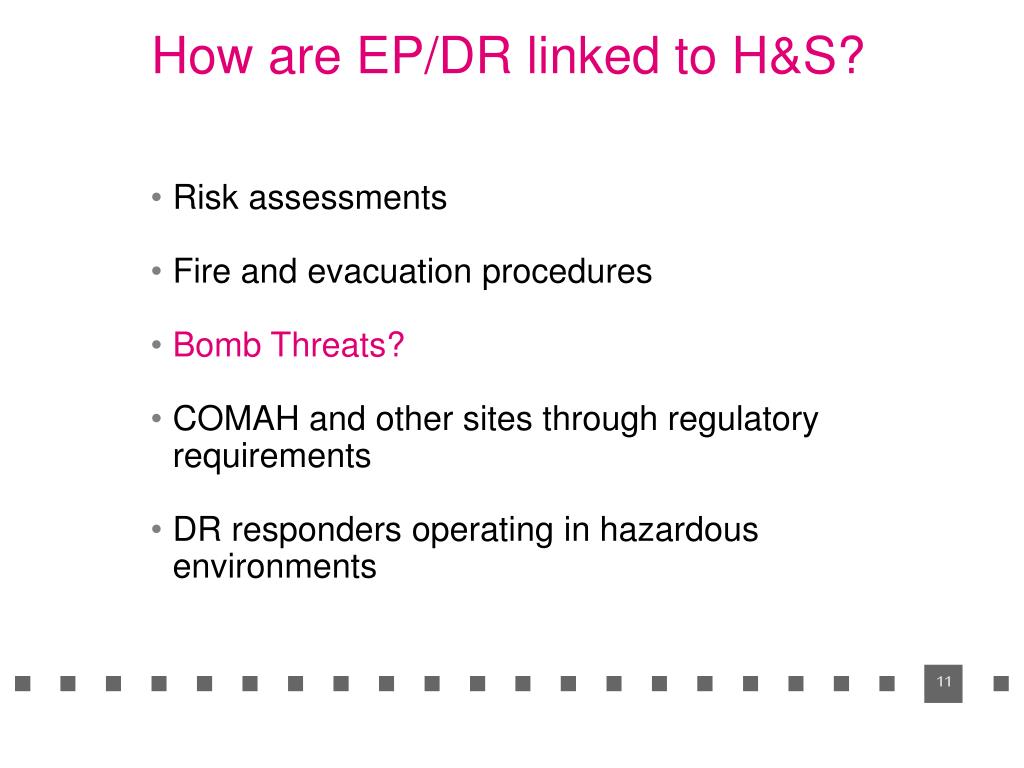 How are EP/DR linked to H&S?

• Risk assessments

• Fire and evacuation procedures

• Bomb Threats?

• COMAH and other sites through regulatory requirements

• DR responders operating in hazardous environments

11